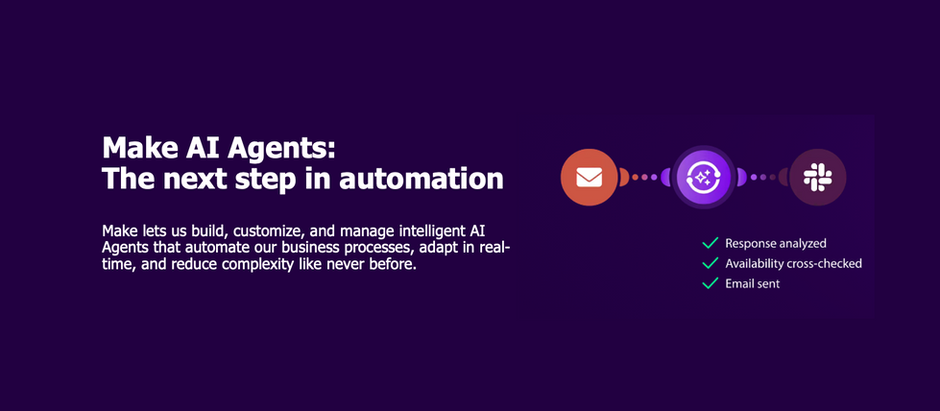 Make AI Agents:
The next step in automation

Make lets us build, customize, and manage intelligent AI Agents that automate our business processes, adapt in real-time, and reduce complexity like never before.

Response analyzed
Availability cross-checked
Email sent